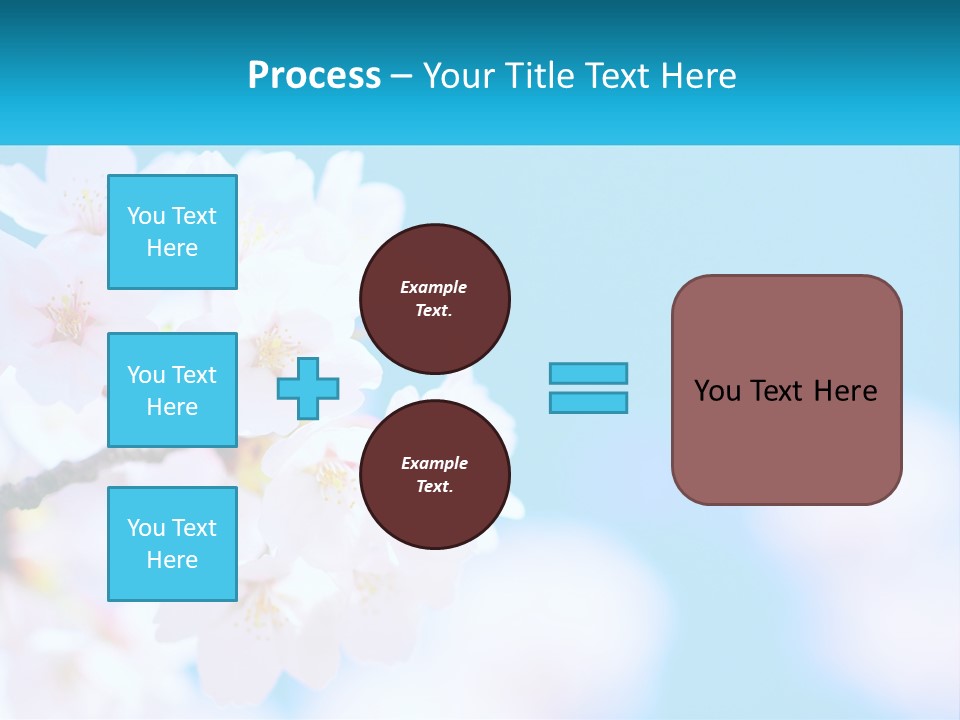 Process – Your Title Text Here

You Text Here

You Text Here

You Text Here

Example Text.

Example Text.

You Text Here